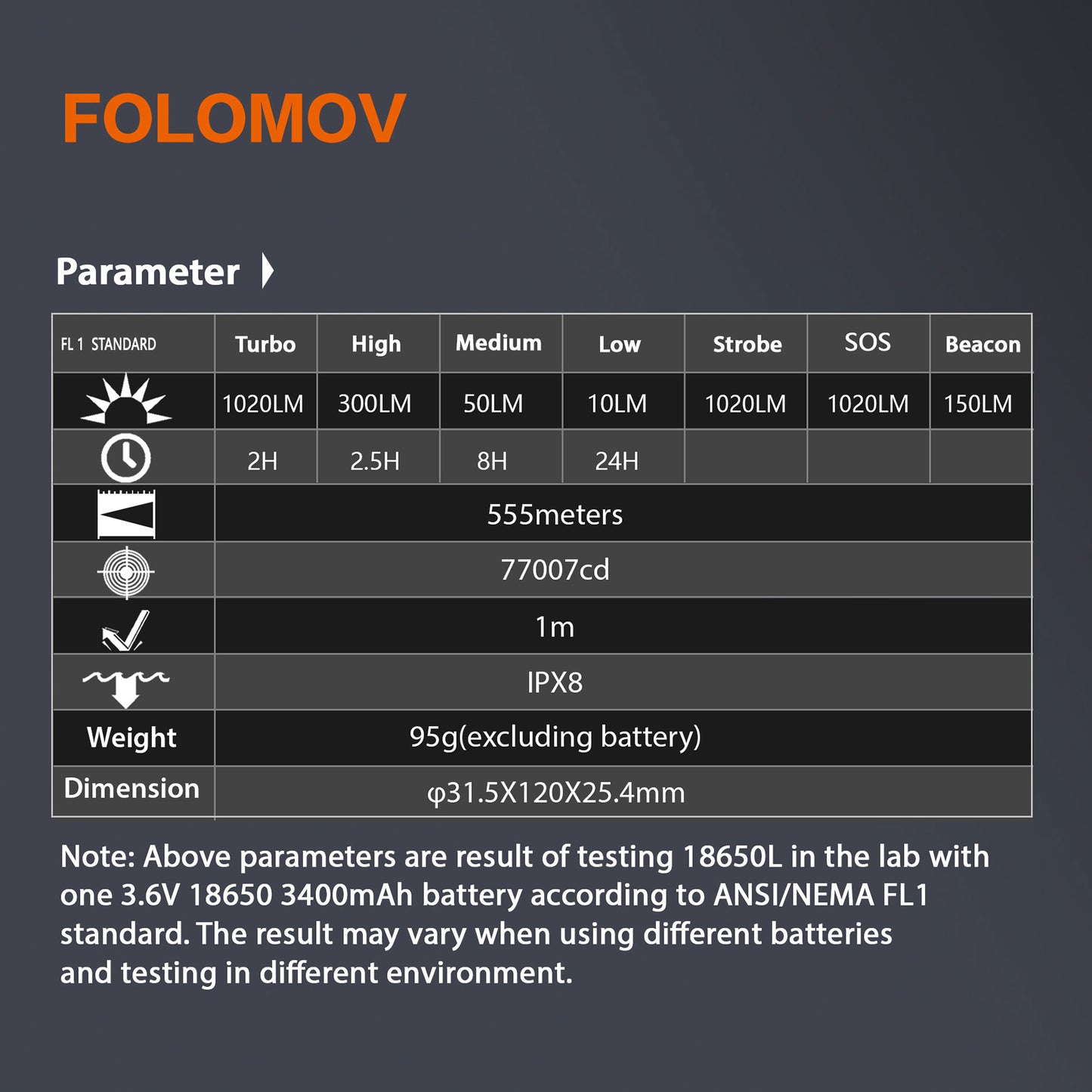 FOLOMOV

Parameter

| FL 1 STANDARD | Turbo | High | Medium | Low | Strobe | SOS | Beacon |
|---|---|---|---|---|---|---|---|
| | 1020LM | 300LM | 50LM | 10LM | 1020LM | 1020LM | 150LM |
| | 2H | 2.5H | 8H | 24H | | | |
| | 555meters | | | | | | |
| | 77007cd | | | | | | |
| | 1m | | | | | | |
| | IPX8 | | | | | | |
| Weight | 95g(excluding battery) | | | | | | |
| Dimension | φ31.5X120X25.4mm | | | | | | |

Note: Above parameters are result of testing 18650L in the lab with one 3.6V 18650 3400mAh battery according to ANSI/NEMA FL1 standard. The result may vary when using different batteries and testing in different environment.